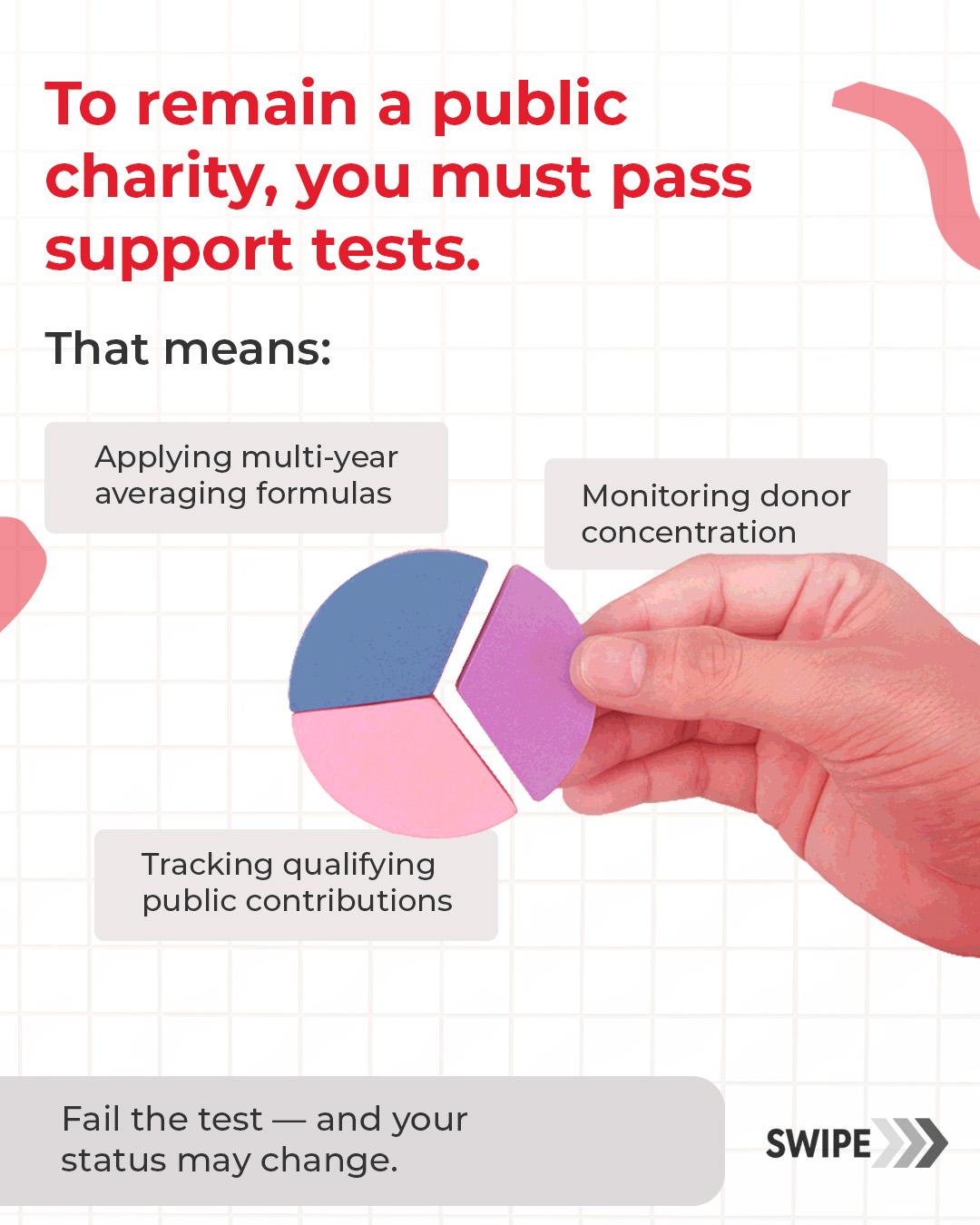 To remain a public charity, you must pass support tests.

That means:

Applying multi-year averaging formulas

Monitoring donor concentration

Tracking qualifying public contributions

Fail the test — and your status may change.

SWIPE